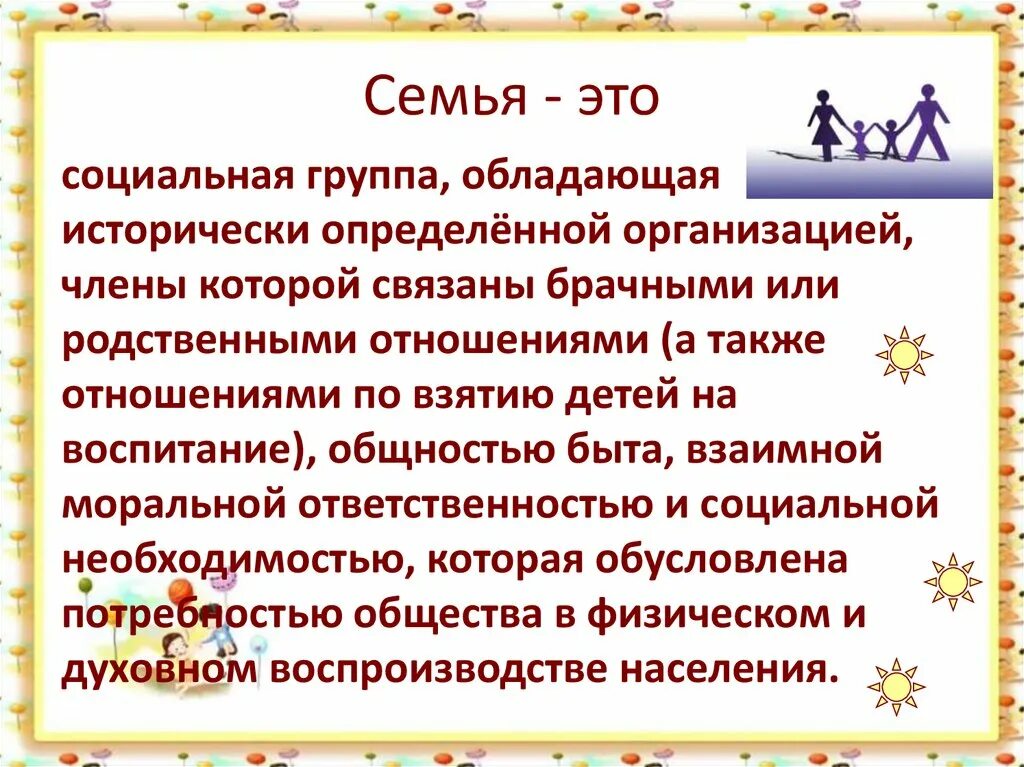 Семья - это

социальная группа, обладающая исторически определённой организацией, члены которой связаны брачными или родственными отношениями (а также отношениями по взятию детей на воспитание), общностью быта, взаимной моральной ответственностью и социальной необходимостью, которая обусловлена потребностью общества в физическом и духовном воспроизводстве населения.